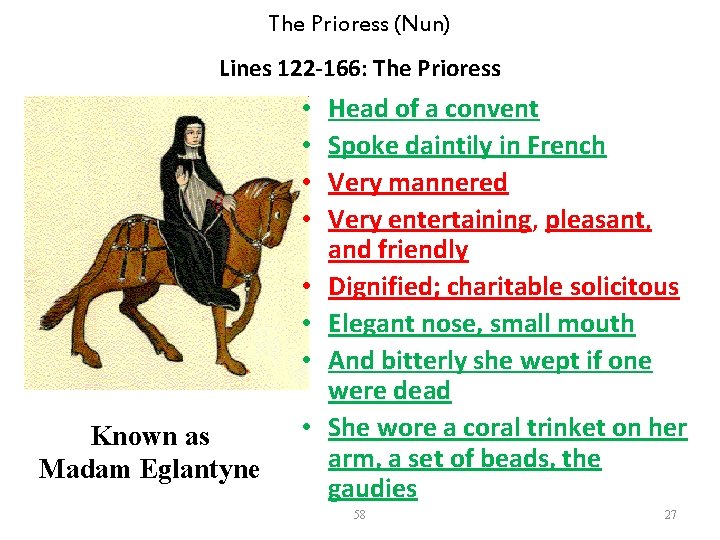 The Prioress (Nun)

Lines 122-166: The Prioress

- Head of a convent
- Spoke daintily in French
- Very mannered
- Very entertaining, pleasant, and friendly
- Dignified; charitable solicitous
- Elegant nose, small mouth
- And bitterly she wept if one were dead
- She wore a coral trinket on her arm, a set of beads, the gaudies

Known as Madam Eglantyne

58

27